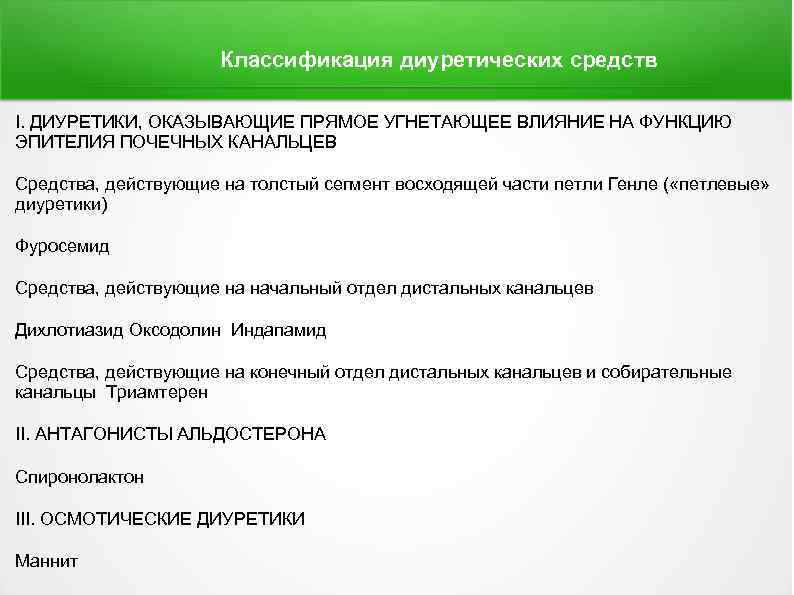 Классификация диуретических средств

I. ДИУРЕТИКИ, ОКАЗЫВАЮЩИЕ ПРЯМОЕ УГНЕТАЮЩЕЕ ВЛИЯНИЕ НА ФУНКЦИЮ ЭПИТЕЛИЯ ПОЧЕЧНЫХ КАНАЛЬЦЕВ

Средства, действующие на толстый сегмент восходящей части петли Генле («петлевые» диуретики)

Фуросемид

Средства, действующие на начальный отдел дистальных канальцев

Дихлотиазид Оксодолин Индапамид

Средства, действующие на конечный отдел дистальных канальцев и собирательные канальцы Триамтерен

II. АНТАГОНИСТЫ АЛЬДОСТЕРОНА

Спиронолактон

III. ОСМОТИЧЕСКИЕ ДИУРЕТИКИ

Маннит